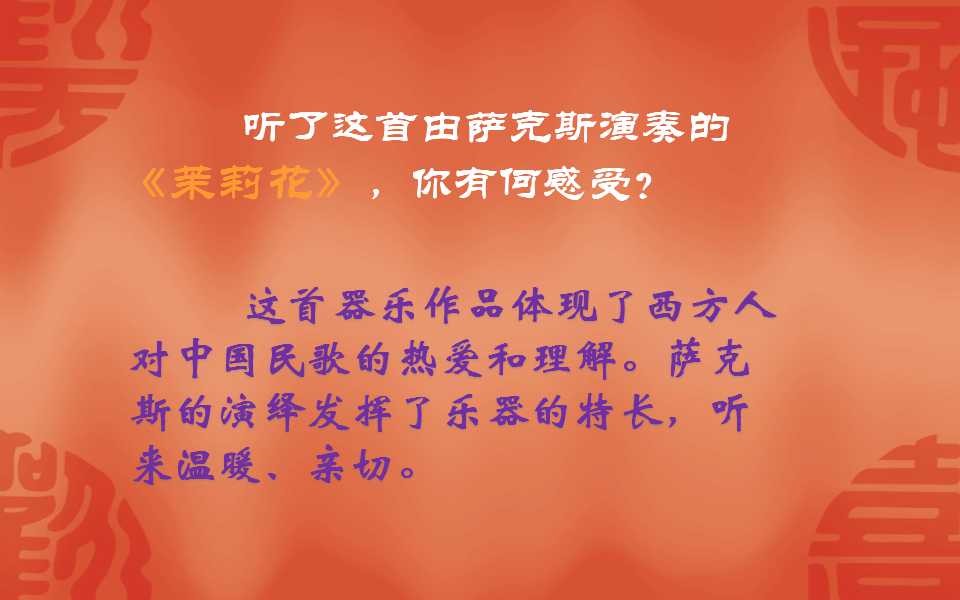 听了这首由萨克斯演奏的《茉莉花》，你有何感受？

这首器乐作品体现了西方人对中国民歌的热爱和理解。萨克斯的演绎发挥了乐器的特长，听来温暖、亲切。